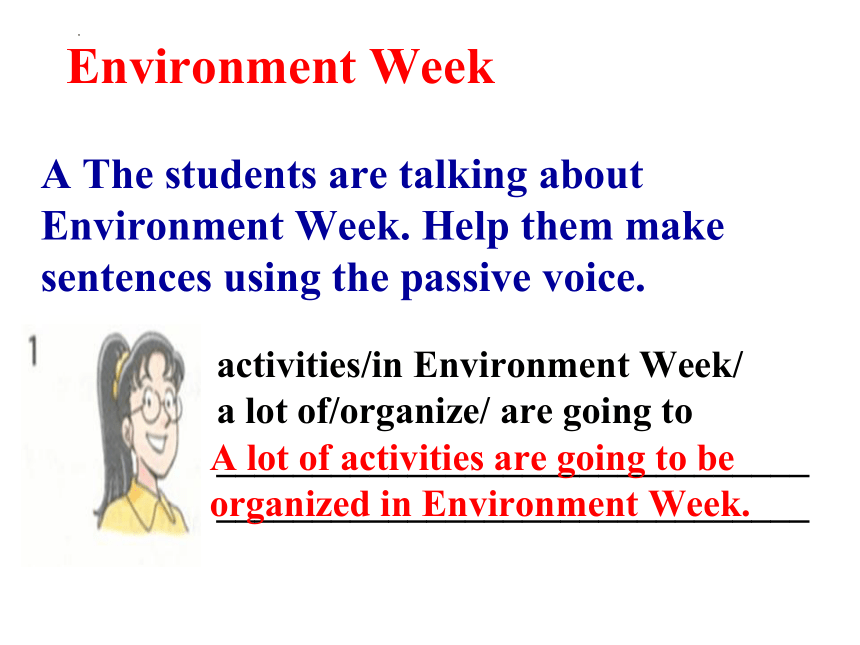 Environment Week

A The students are talking about Environment Week. Help them make sentences using the passive voice.

1

activities/in Environment Week/ a lot of/organize/ are going to

A lot of activities are going to be organized in Environment Week.